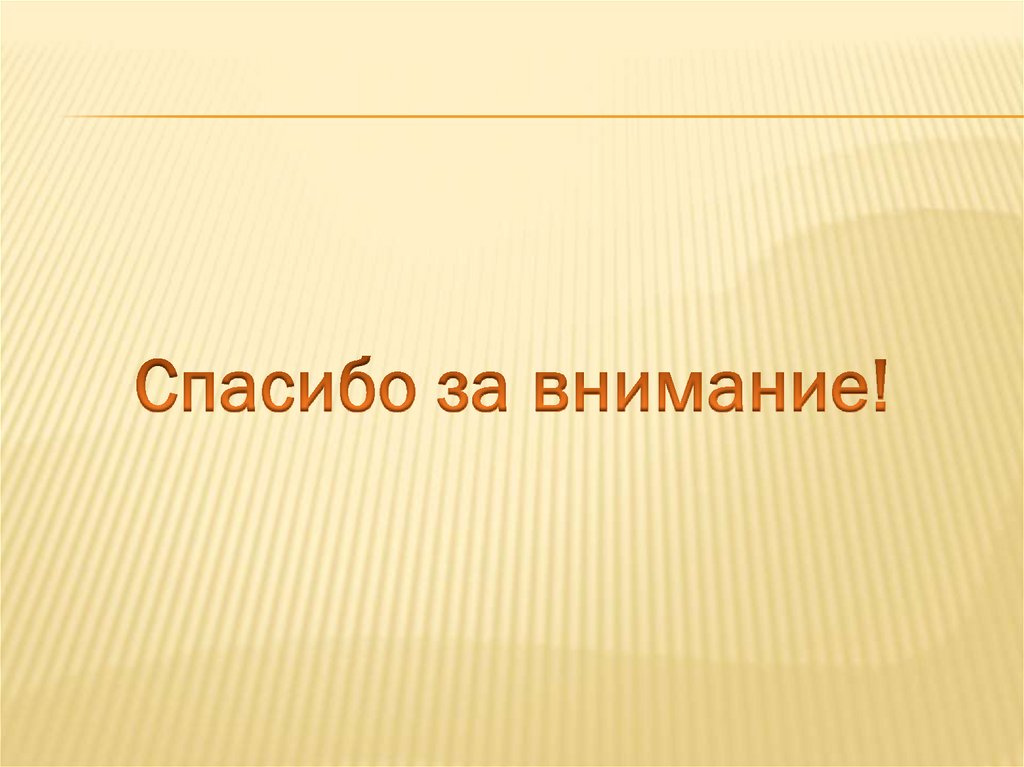 Спасибо за внимание!